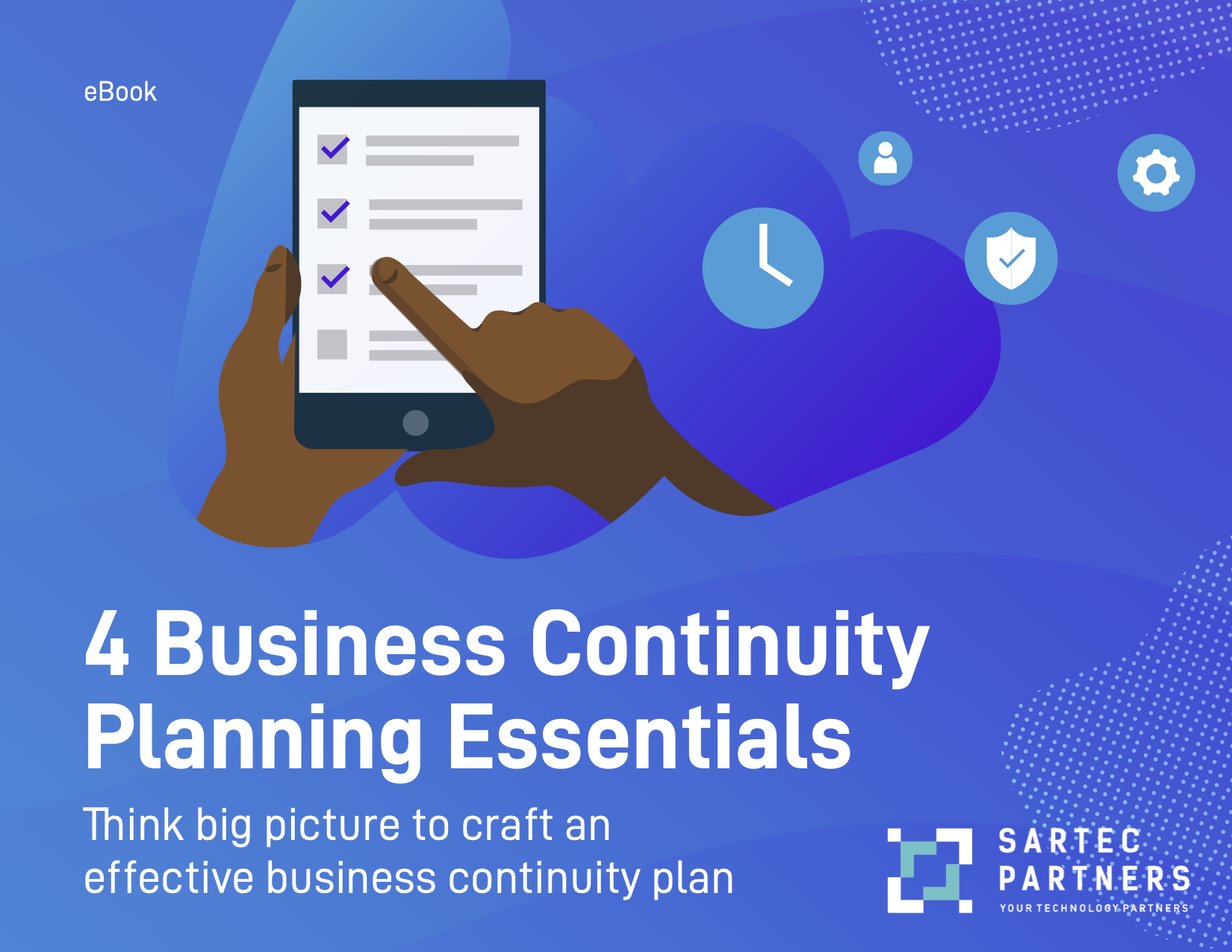 eBook

4 Business Continuity Planning Essentials

Think big picture to craft an effective business continuity plan

SARTEC PARTNERS
YOUR TECHNOLOGY PARTNERS